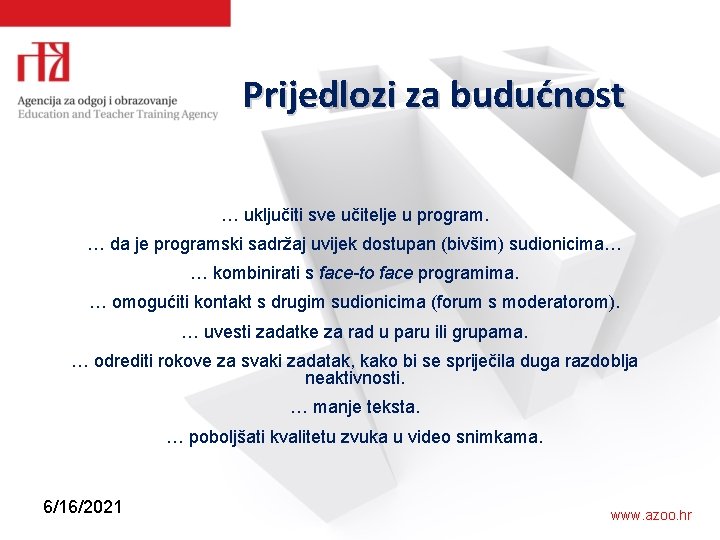 Agencija za odgoj i obrazovanje
Education and Teacher Training Agency

Prijedlozi za budućnost

… uključiti sve učitelje u program.

… da je programski sadržaj uvijek dostupan (bivšim) sudionicima…

… kombinirati s face-to face programima.

… omogućiti kontakt s drugim sudionicima (forum s moderatorom).

… uvesti zadatke za rad u paru ili grupama.

… odrediti rokove za svaki zadatak, kako bi se spriječila duga razdoblja neaktivnosti.

… manje teksta.

… poboljšati kvalitetu zvuka u video snimkama.

6/16/2021

www.azoo.hr